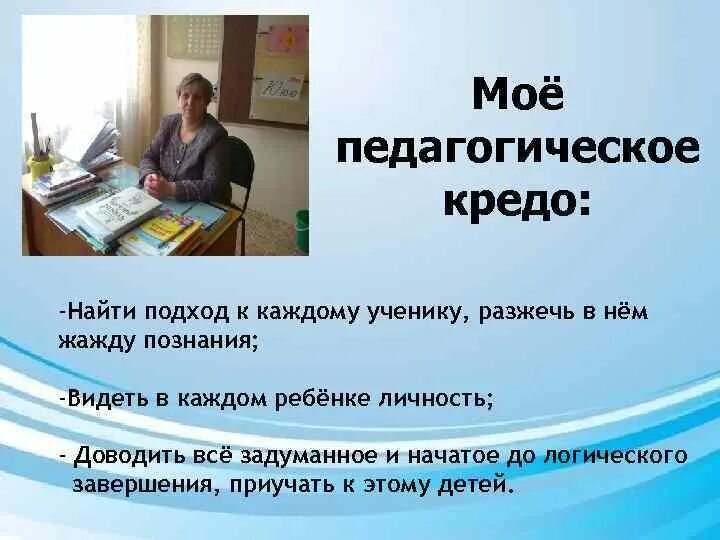 Моё педагогическое кредо:

-Найти подход к каждому ученику, разжечь в нём жажду познания;

-Видеть в каждом ребёнке личность;

- Доводить всё задуманное и начатое до логического завершения, приучать к этому детей.